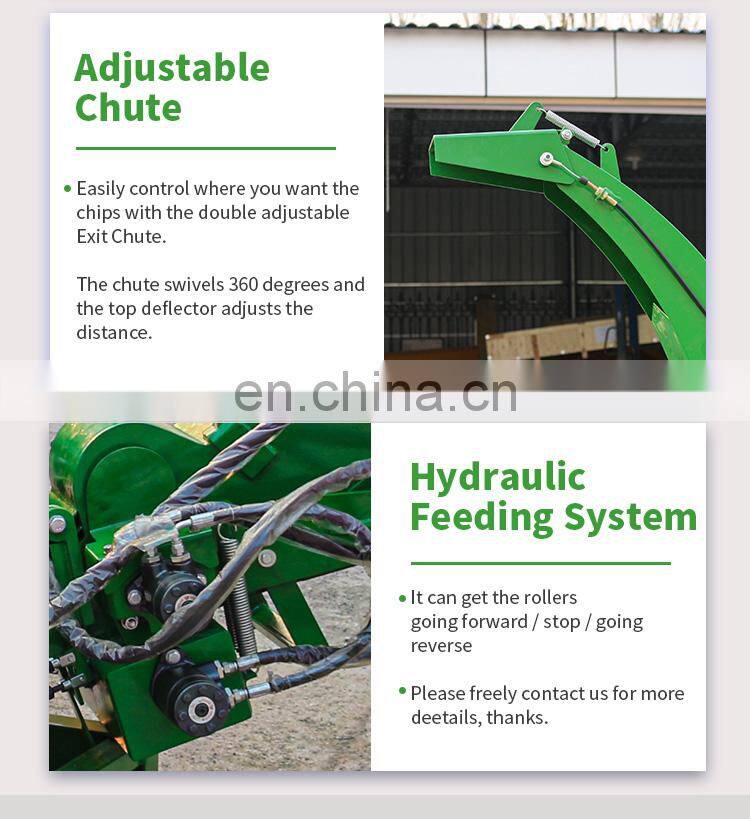 Adjustable Chute

• Easily control where you want the chips with the double adjustable Exit Chute.

The chute swivels 360 degrees and the top deflector adjusts the distance.

en.china.cn

Hydraulic Feeding System

• It can get the rollers going forward / stop / going reverse

• Please freely contact us for more deetails, thanks.